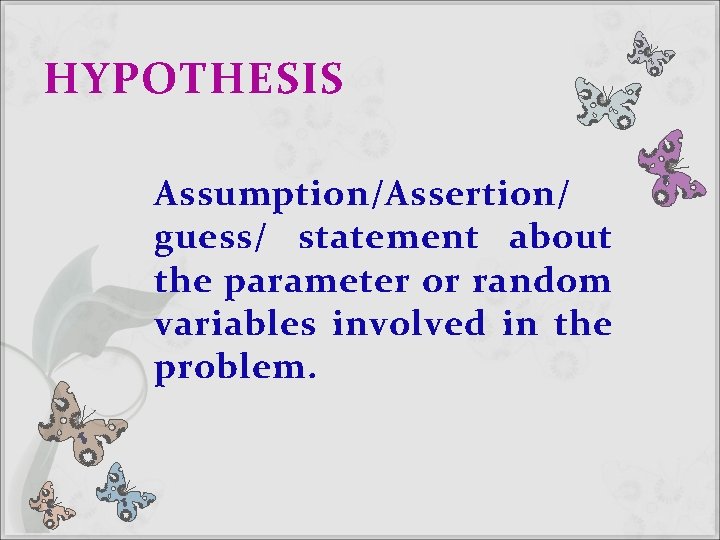 HYPOTHESIS

Assumption/Assertion/ guess/ statement about the parameter or random variables involved in the problem.